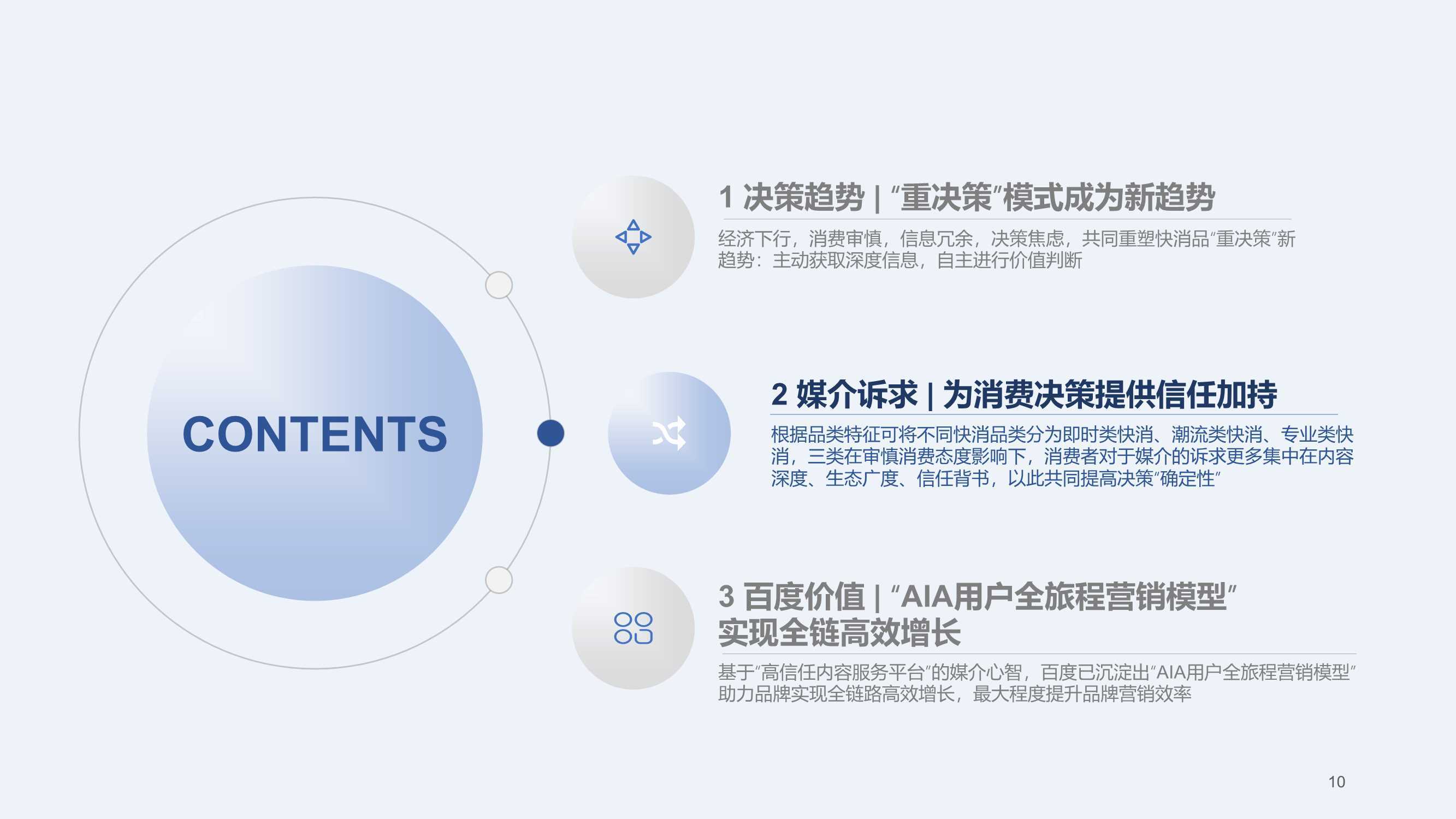 CONTENTS

1 决策趋势 | “重决策”模式成为新趋势

经济下行，消费审慎，信息冗余，决策焦虑，共同重塑快消品“重决策”新趋势：主动获取深度信息，自主进行价值判断

2 媒介诉求 | 为消费决策提供信任加持

根据品类特征可将不同快消品类分为即时类快消、潮流类快消、专业类快消，三类在审慎消费态度影响下，消费者对于媒介的诉求更多集中在内容深度、生态广度、信任背书，以此共同提高决策“确定性”

3 百度价值 | “AIA用户全旅程营销模型”实现全链高效增长

基于“高信任内容服务平台”的媒介心智，百度已沉淀出“AIA用户全旅程营销模型”助力品牌实现全链路高效增长，最大程度提升品牌营销效率

10